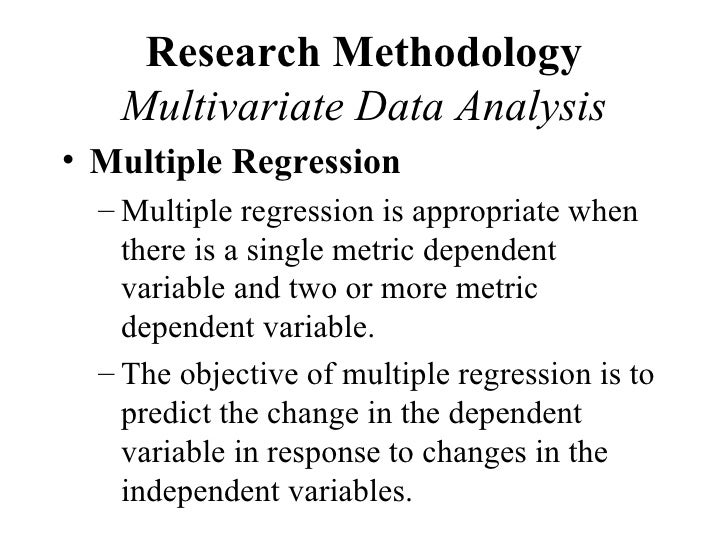 Research Methodology
Multivariate Data Analysis

• Multiple Regression

– Multiple regression is appropriate when there is a single metric dependent variable and two or more metric dependent variable.

– The objective of multiple regression is to predict the change in the dependent variable in response to changes in the independent variables.